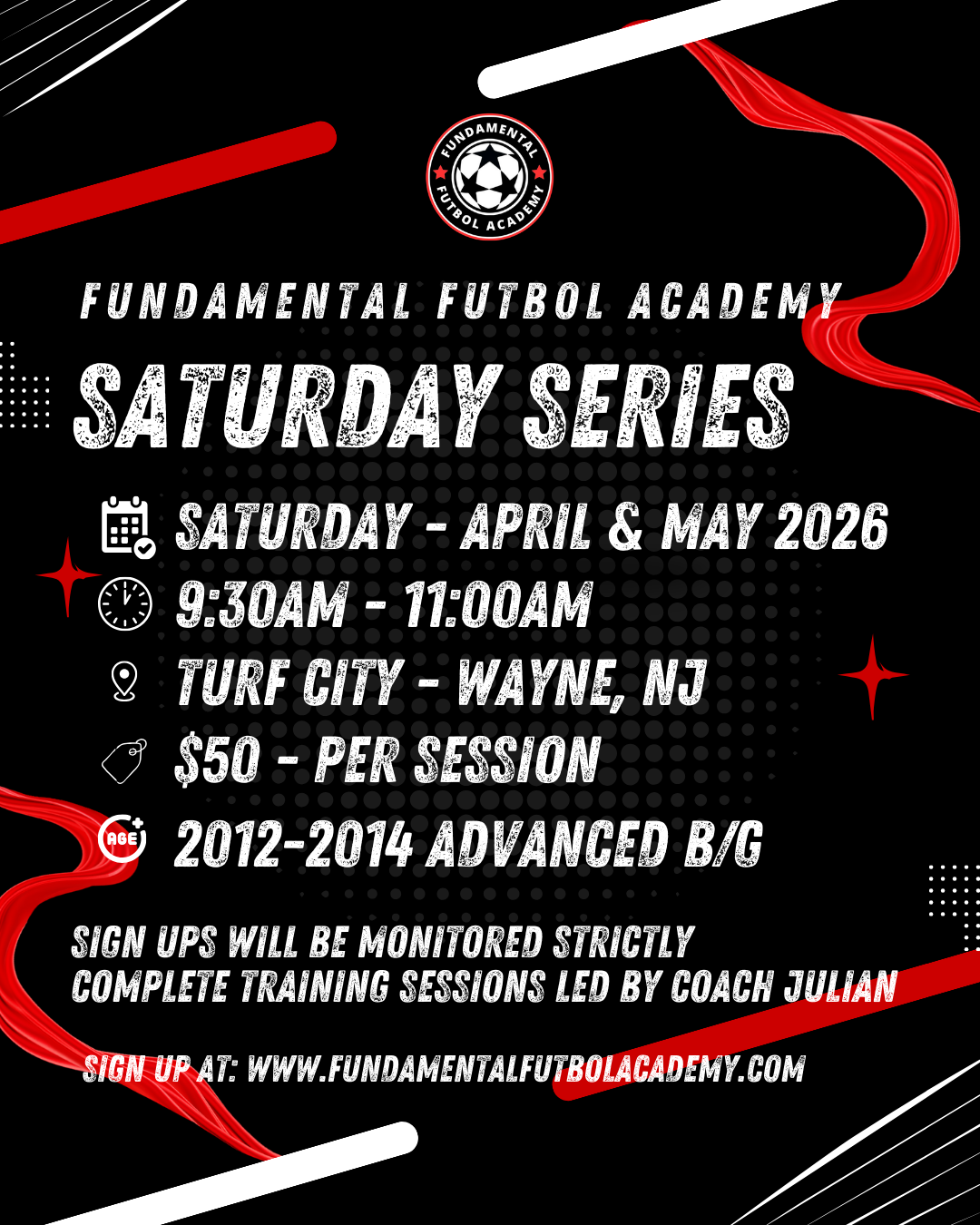 FUNDAMENTAL FUTBOL ACADEMY

FUNDAMENTAL FUTBOL ACADEMY

SATURDAY SERIES

SATURDAY - APRIL & MAY 2026

9:30AM - 11:00AM

TURF CITY - WAYNE, NJ

$50 - PER SESSION

AGE

2012-2014 ADVANCED B/G

SIGN UPS WILL BE MONITORED STRICTLY
COMPLETE TRAINING SESSIONS LED BY COACH JULIAN

SIGN UP AT: WWW.FUNDAMENTALFUTBOLACADEMY.COM